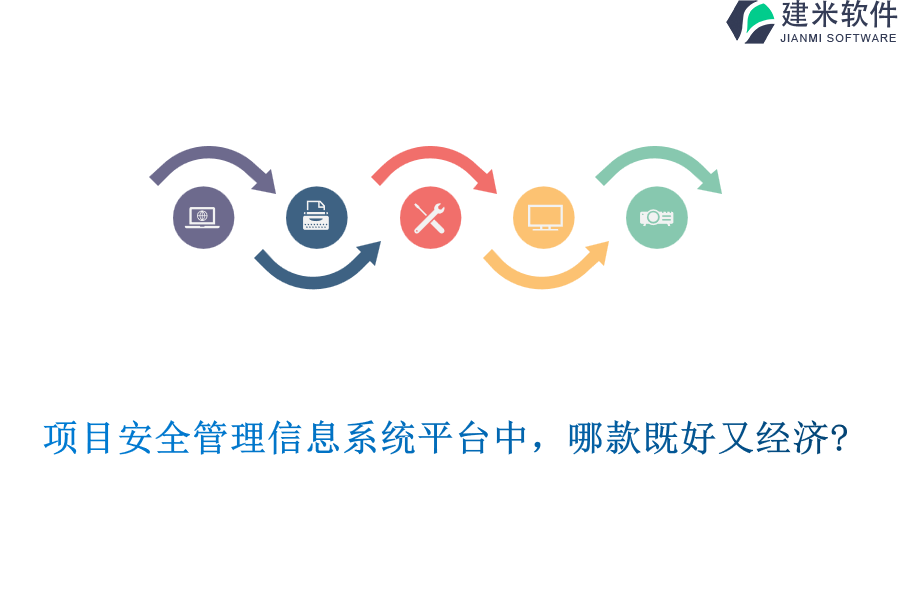 建米软件
JIANMI SOFTWARE

项目安全管理信息系统平台中，哪款既好又经济?